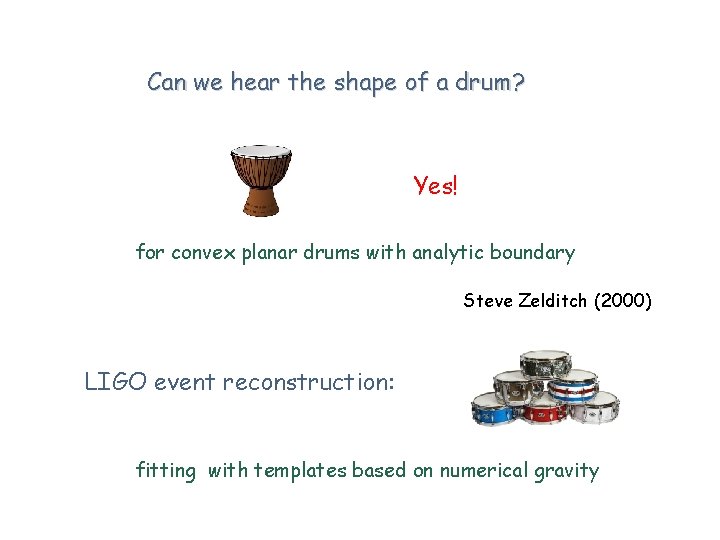 Can we hear the shape of a drum?

Yes!

for convex planar drums with analytic boundary

Steve Zelditch (2000)

LIGO event reconstruction:

fitting with templates based on numerical gravity